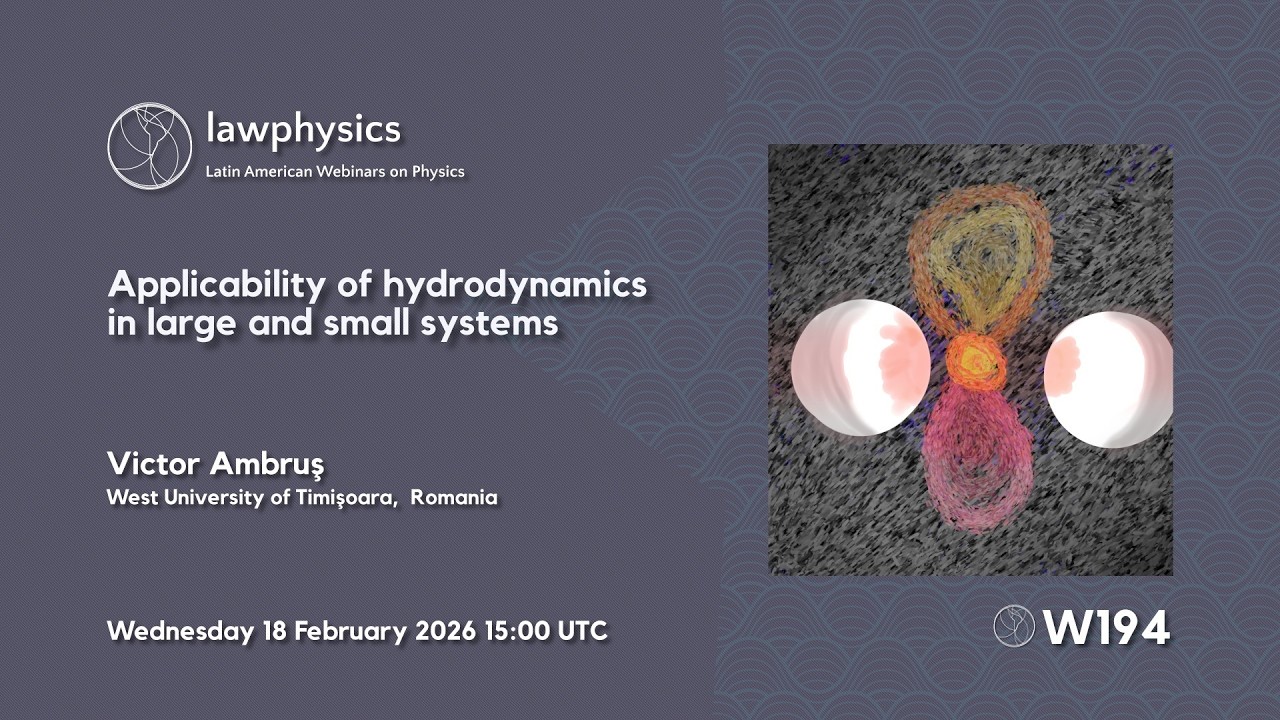 lawphysics
Latin American Webinars on Physics

Applicability of hydrodynamics in large and small systems

Victor Ambruş
West University of Timişoara, Romania

Wednesday 18 February 2026 15:00 UTC

W194